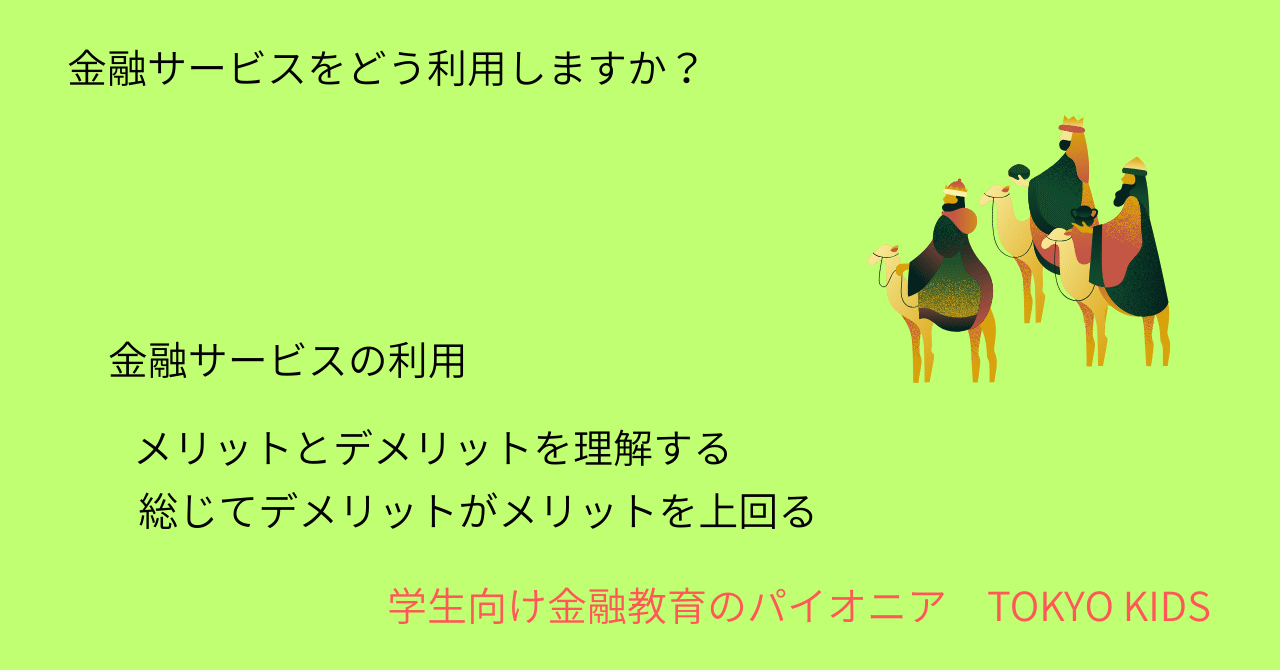 金融サービスをどう利用しますか？

金融サービスの利用

メリットとデメリットを理解する
総じてデメリットがメリットを上回る

学生向け金融教育のパイオニア　TOKYO KIDS